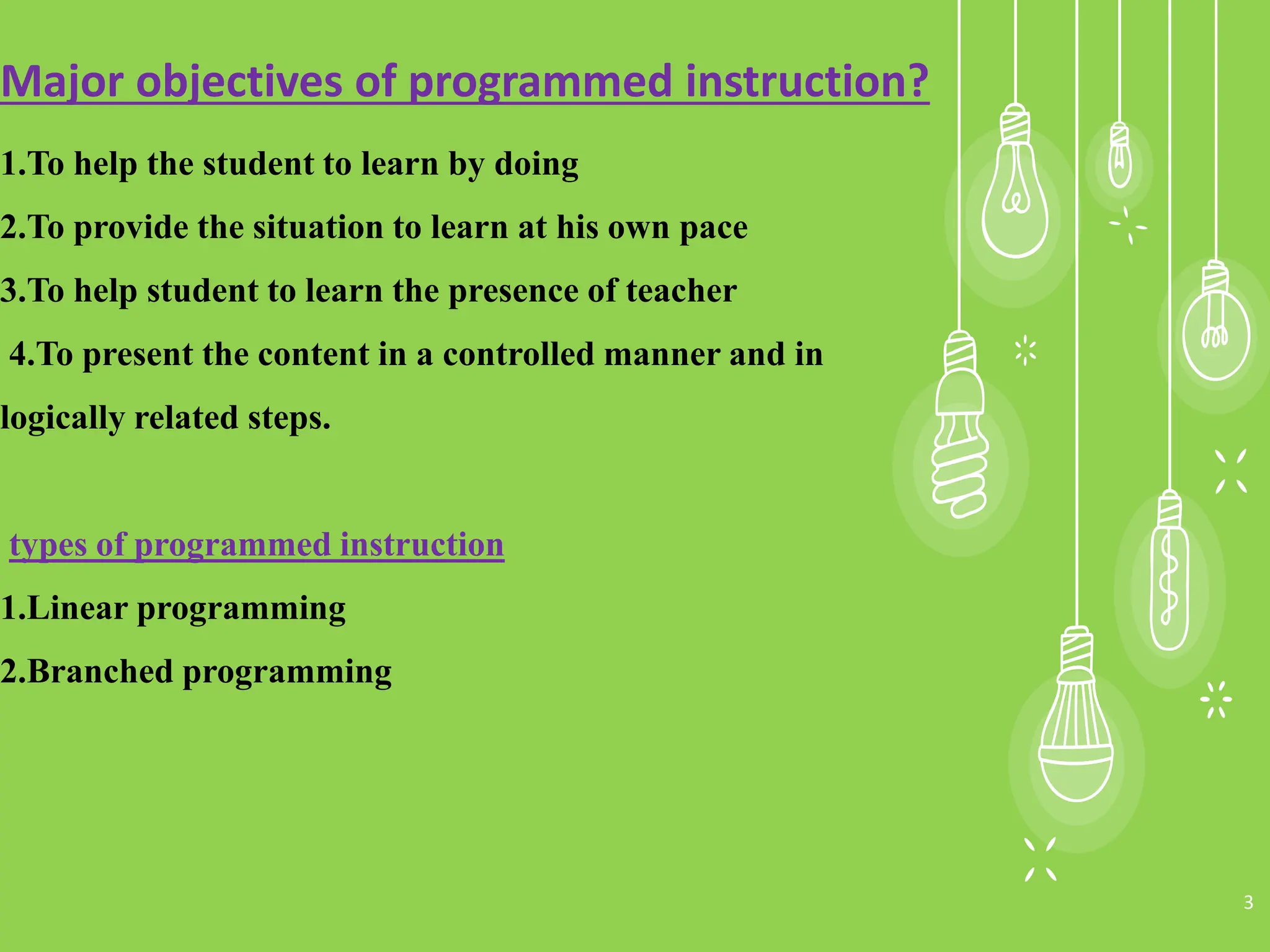 Major objectives of programmed instruction?

1.To help the student to learn by doing

2.To provide the situation to learn at his own pace

3.To help student to learn the presence of teacher

4.To present the content in a controlled manner and in logically related steps.

types of programmed instruction

1.Linear programming

2.Branched programming

3